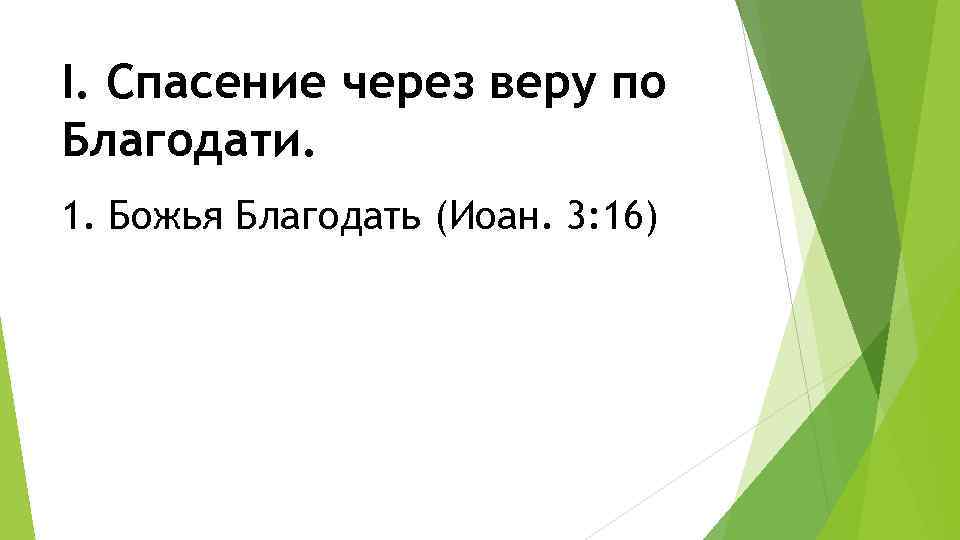 I. Спасение через веру по Благодати.

1. Божья Благодать (Иоан. 3:16)